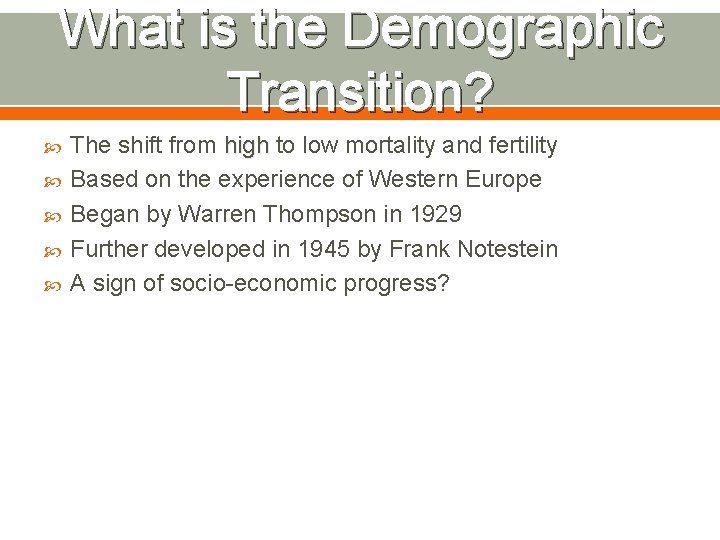 What is the Demographic Transition?

The shift from high to low mortality and fertility
Based on the experience of Western Europe
Began by Warren Thompson in 1929
Further developed in 1945 by Frank Notestein
A sign of socio-economic progress?